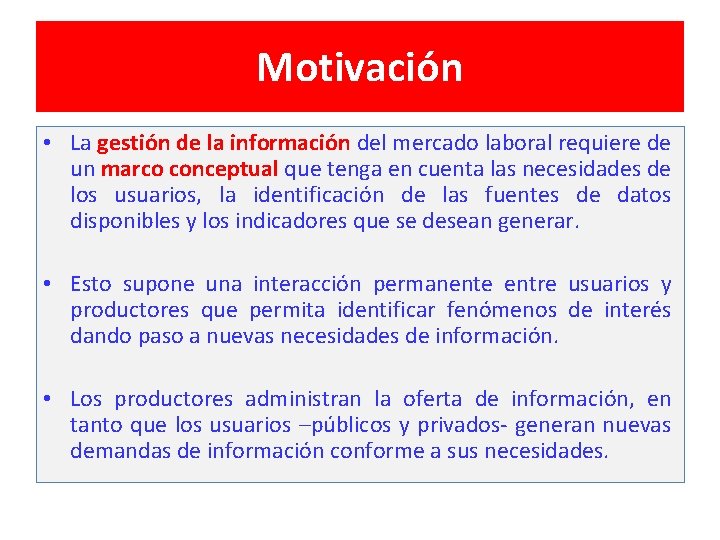 Motivación

• La gestión de la información del mercado laboral requiere de un marco conceptual que tenga en cuenta las necesidades de los usuarios, la identificación de las fuentes de datos disponibles y los indicadores que se desean generar.

• Esto supone una interacción permanente entre usuarios y productores que permita identificar fenómenos de interés dando paso a nuevas necesidades de información.

• Los productores administran la oferta de información, en tanto que los usuarios –públicos y privados- generan nuevas demandas de información conforme a sus necesidades.